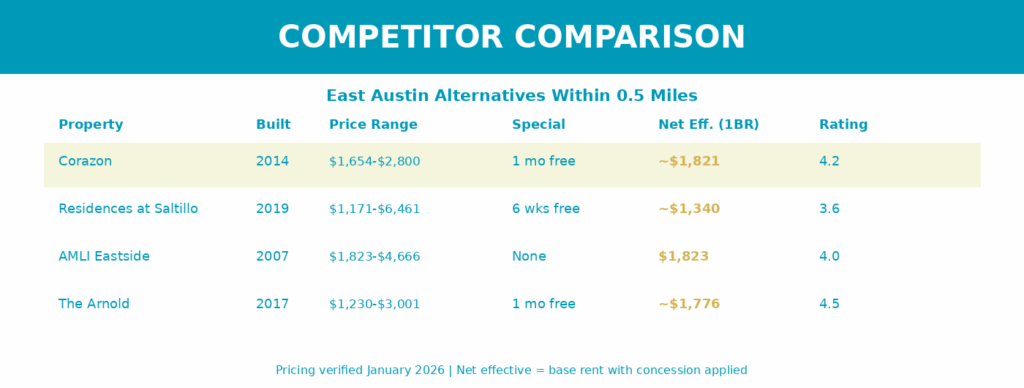 COMPETITOR COMPARISON

East Austin Alternatives Within 0.5 Miles

| Property | Built | Price Range | Special | Net Eff. (1BR) | Rating |
|---|---|---|---|---|---|
| Corazon | 2014 | \$1,654-\$2,800 | 1 mo free | ~\$1,821 | 4.2 |
| Residences at Saltillo | 2019 | \$1,171-\$6,461 | 6 wks free | ~\$1,340 | 3.6 |
| AMLI Eastside | 2007 | \$1,823-\$4,666 | None | \$1,823 | 4.0 |
| The Arnold | 2017 | \$1,230-\$3,001 | 1 mo free | ~\$1,776 | 4.5 |

Pricing verified January 2026 | Net effective = base rent with concession applied